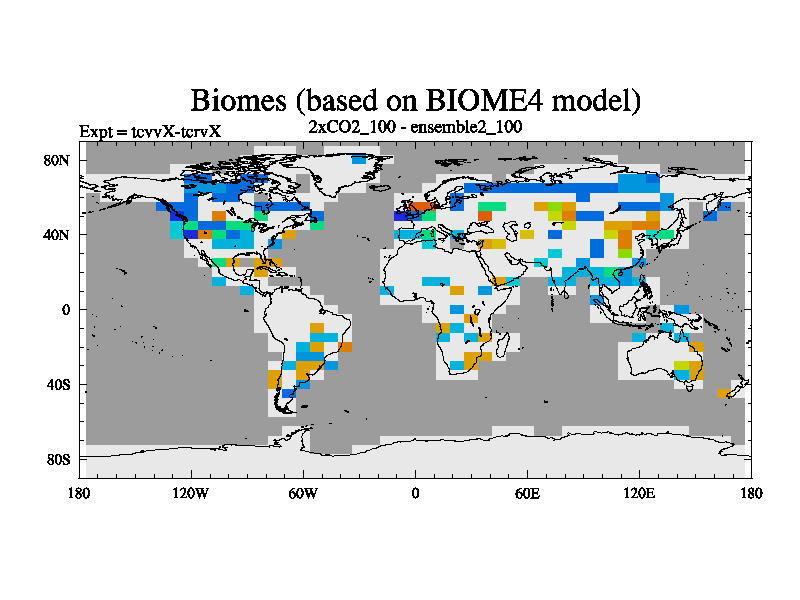 Biomes (based on BIOME4 model)

Expt = tcvvX-tcrvX

2xCO2_100 - ensemble2_100

80N

40N

0

40S

80S

180

120W

60W

0

60E

120E

180